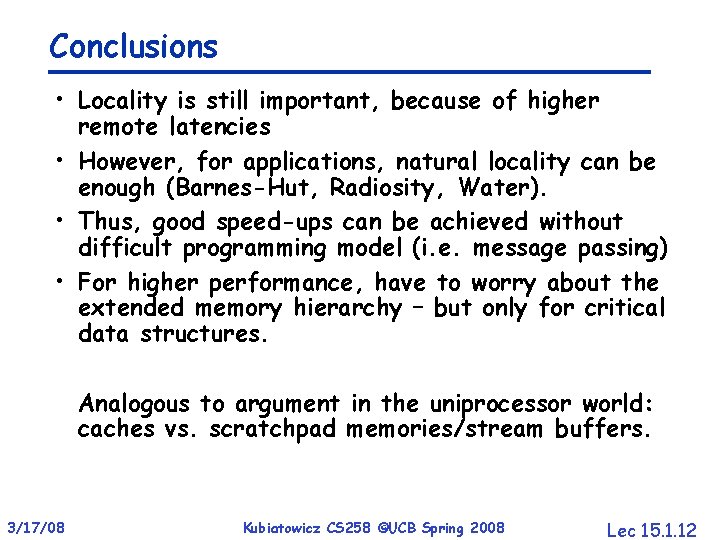 Conclusions

• Locality is still important, because of higher remote latencies

• However, for applications, natural locality can be enough (Barnes-Hut, Radiosity, Water).

• Thus, good speed-ups can be achieved without difficult programming model (i.e. message passing)

• For higher performance, have to worry about the extended memory hierarchy – but only for critical data structures.

Analogous to argument in the uniprocessor world: caches vs. scratchpad memories/stream buffers.

3/17/08

Kubiatowicz CS258 ©UCB Spring 2008

Lec 15.1.12